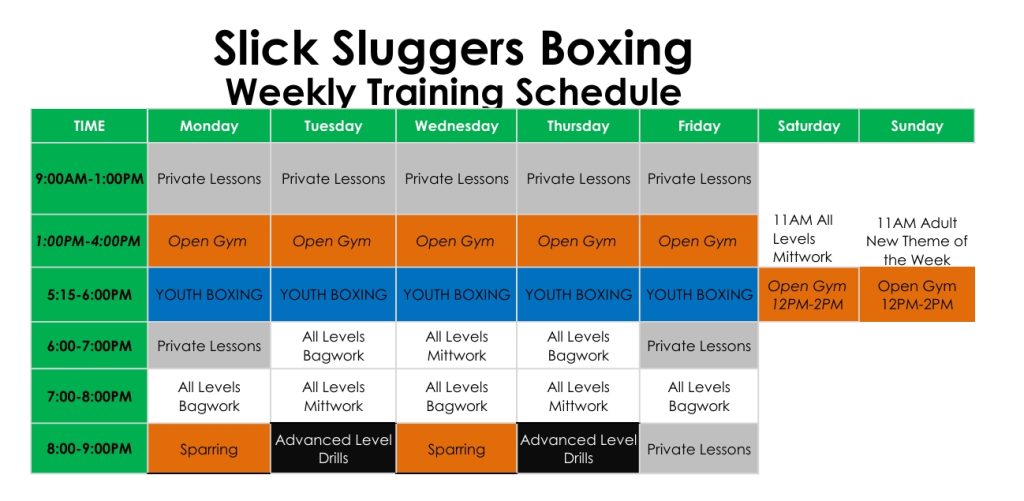 Slick Sluggers Boxing
Weekly Training Schedule

| TIME | Monday | Tuesday | Wednesday | Thursday | Friday | Saturday | Sunday |
|---|---|---|---|---|---|---|---|
| 9:00AM-1:00PM | Private Lessons | Private Lessons | Private Lessons | Private Lessons | Private Lessons | | |
| 1:00PM-4:00PM | Open Gym | Open Gym | Open Gym | Open Gym | Open Gym | 11AM All Levels Mittwork | 11AM Adult New Theme of the Week |
| 5:15-6:00PM | YOUTH BOXING | YOUTH BOXING | YOUTH BOXING | YOUTH BOXING | YOUTH BOXING | Open Gym 12PM-2PM | Open Gym 12PM-2PM |
| 6:00-7:00PM | Private Lessons | All Levels Bagwork | All Levels Mittwork | All Levels Bagwork | Private Lessons | | |
| 7:00-8:00PM | All Levels Bagwork | All Levels Mittwork | All Levels Bagwork | All Levels Mittwork | All Levels Bagwork | | |
| 8:00-9:00PM | Sparring | Advanced Level Drills | Sparring | Advanced Level Drills | Private Lessons | | |